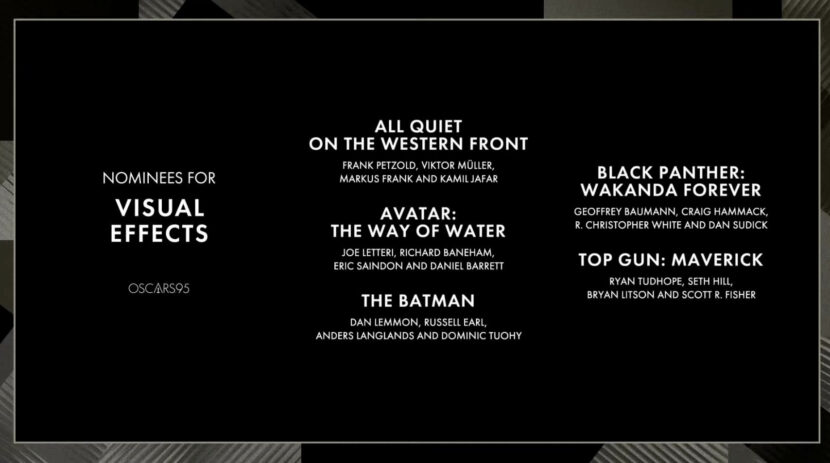 NOMINEES FOR
VISUAL EFFECTS

OSCARS95

ALL QUIET ON THE WESTERN FRONT
FRANK PETZOLD, VIKTOR MÜLLER, MARKUS FRANK AND KAMIL JAFAR

AVATAR: THE WAY OF WATER
JOE LETTERI, RICHARD BANEHAM, ERIC SAINDON AND DANIEL BARRETT

THE BATMAN
DAN LEMMON, RUSSELL EARL, ANDERS LANGLANDS AND DOMINIC TUOHY

BLACK PANTHER: WAKANDA FOREVER
GEOFFREY BAUMANN, CRAIG HAMMACK, R. CHRISTOPHER WHITE AND DAN SUDICK

TOP GUN: MAVERICK
RYAN TUDHOPE, SETH HILL, BRYAN LITSON AND SCOTT R. FISHER